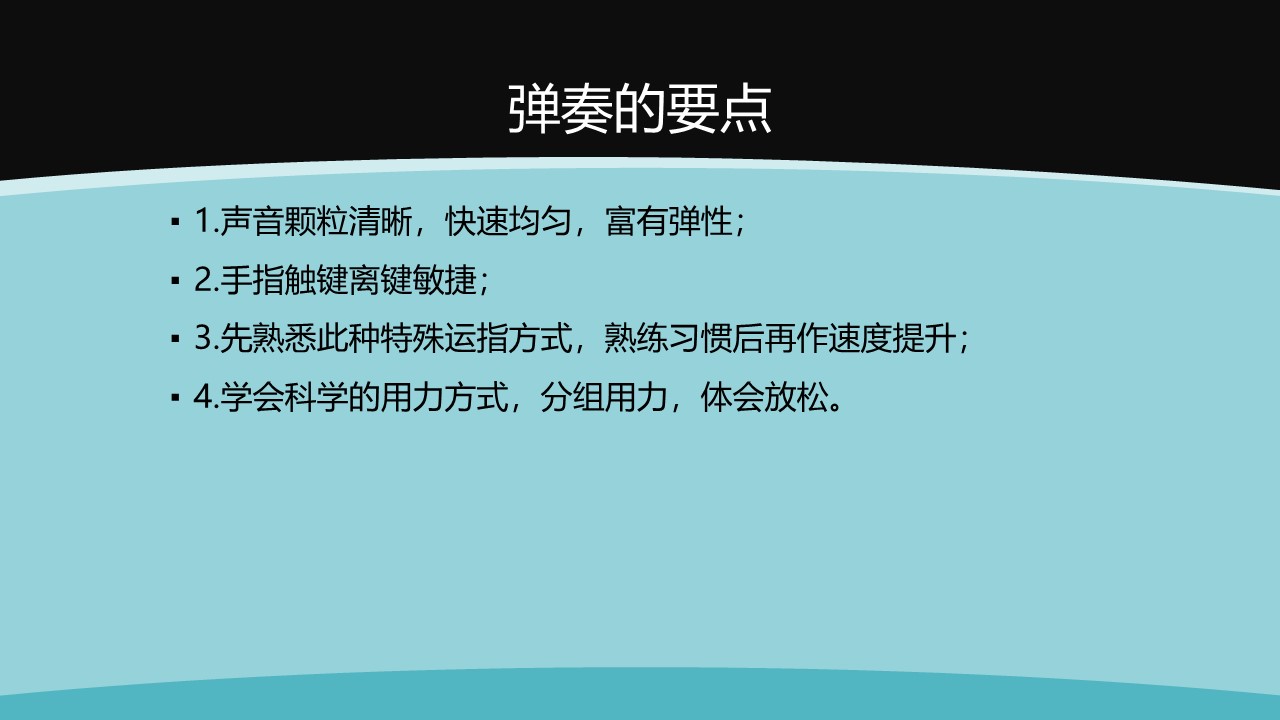 弹奏的要点

▪ 1.声音颗粒清晰，快速均匀，富有弹性；

▪ 2.手指触键离键敏捷；

▪ 3.先熟悉此种特殊运指方式，熟练习惯后再作速度提升；

▪ 4.学会科学的用力方式，分组用力，体会放松。